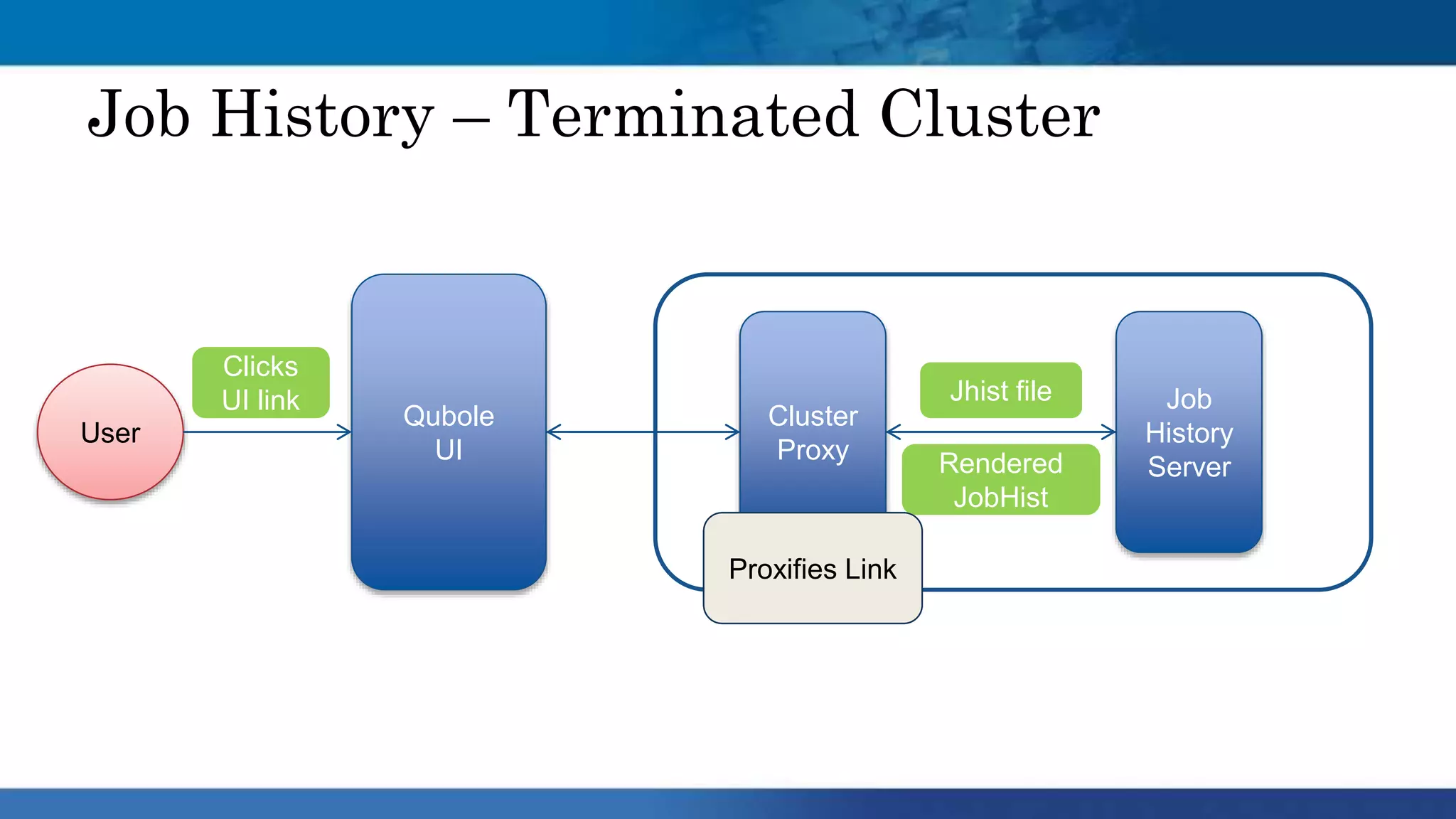 Job History – Terminated Cluster

User

Clicks UI link

Qubole UI

Cluster Proxy

Jhist file

Rendered JobHist

Job History Server

Proxifies Link